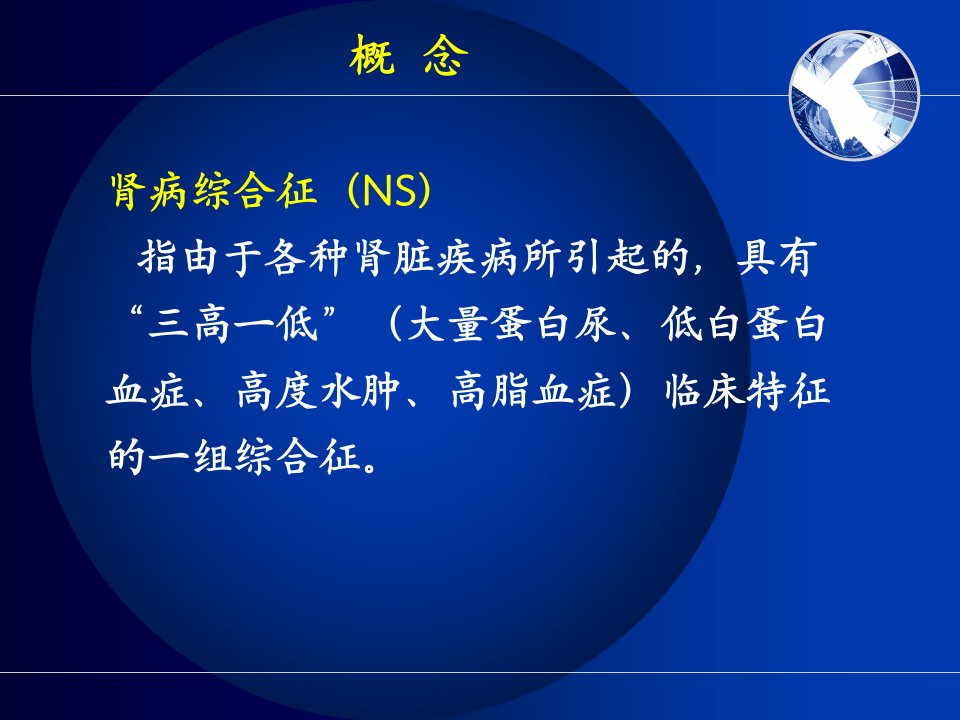 概 念

肾病综合征（NS）

指由于各种肾脏疾病所引起的，具有“三高一低”（大量蛋白尿、低白蛋白血症、高度水肿、高脂血症）临床特征的一组综合征。